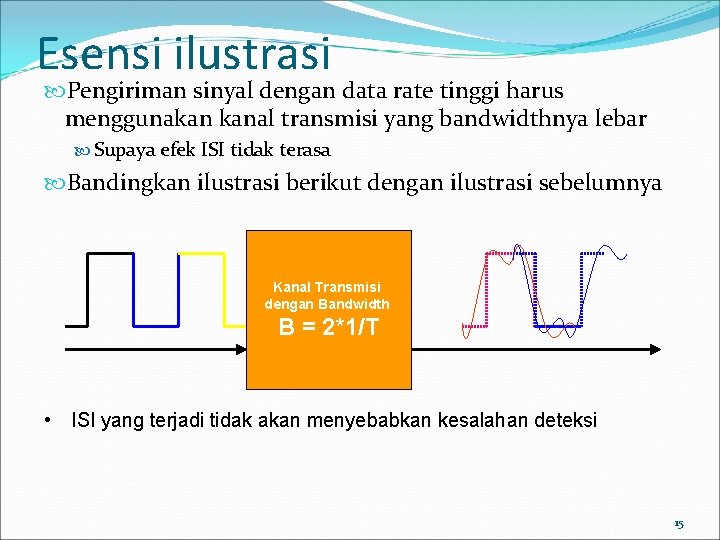 Esensi ilustrasi

Pengiriman sinyal dengan data rate tinggi harus menggunakan kanal transmisi yang bandwidthnya lebar

Supaya efek ISI tidak terasa

Bandingkan ilustrasi berikut dengan ilustrasi sebelumnya

Kanal Transmisi dengan Bandwidth

B = 2*1/T

• ISI yang terjadi tidak akan menyebabkan kesalahan deteksi

15